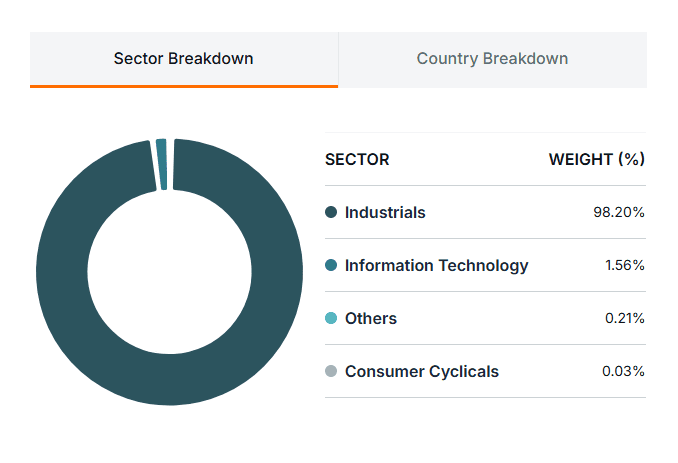 Sector Breakdown

Country Breakdown

| SECTOR | WEIGHT (%) |
|---|---|
| Industrials | 98.20% |
| Information Technology | 1.56% |
| Others | 0.21% |
| Consumer Cyclicals | 0.03% |